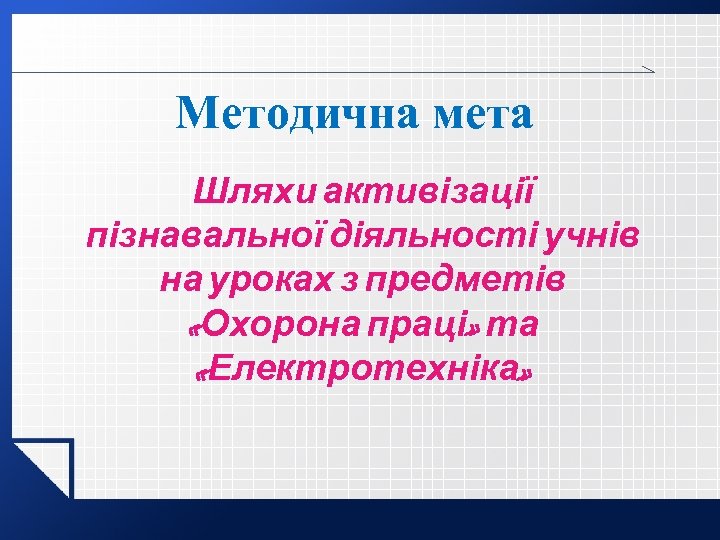 Методична мета

Шляхи активізації пізнавальної діяльності учнів на уроках з предметів «Охорона праці» та «Електротехніка»